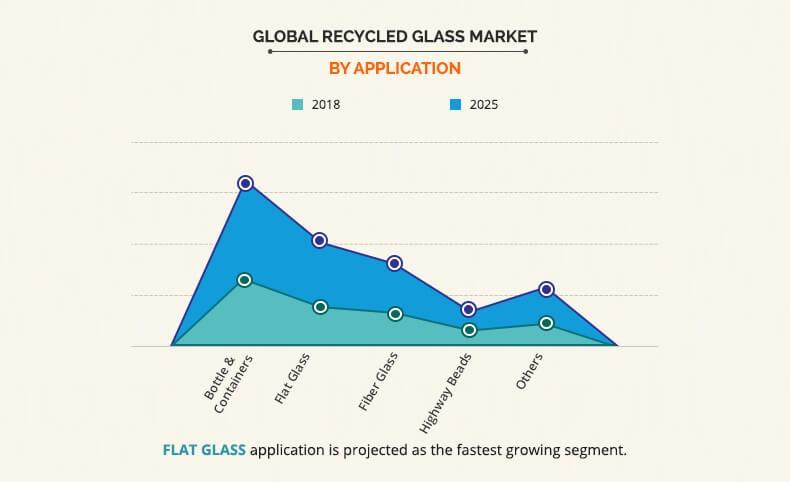 GLOBAL RECYCLED GLASS MARKET
BY APPLICATION

2018
2025

Bottle & Containers
Flat Glass
Fiber Glass
Highway Beads
Others

FLAT GLASS application is projected as the fastest growing segment.